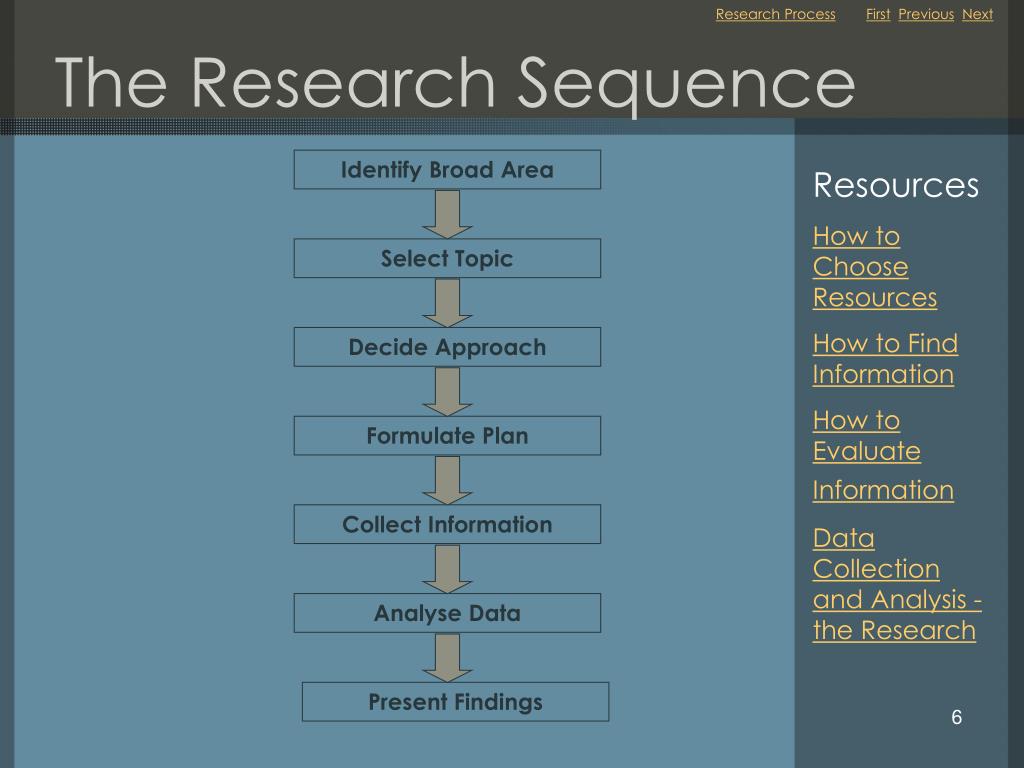 Research Process First Previous Next

The Research Sequence

Identify Broad Area

Select Topic

Decide Approach

Formulate Plan

Collect Information

Analyse Data

Present Findings

Resources

How to Choose Resources

How to Find Information

How to Evaluate Information

Data Collection and Analysis - the Research

6